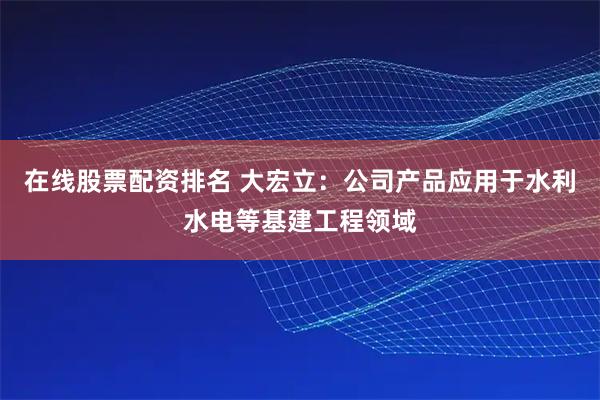 在线股票配资排名 大宏立：公司产品应用于水利水电等基建工程领域